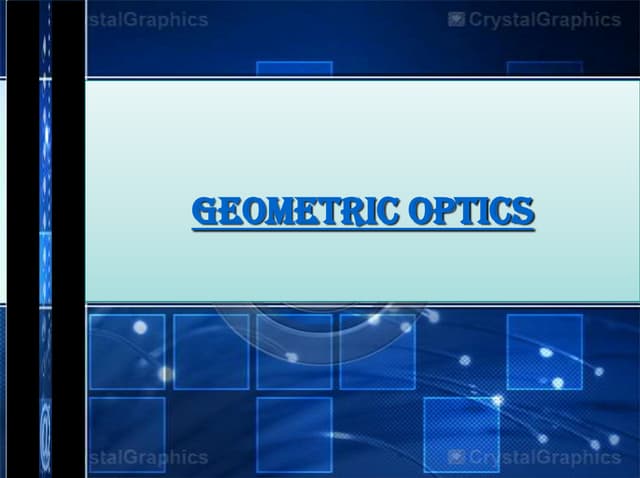 stalGraphics
CrystalGraphics

GEOMETRIC OPTICS

stalGraphics
CrystalGraphics